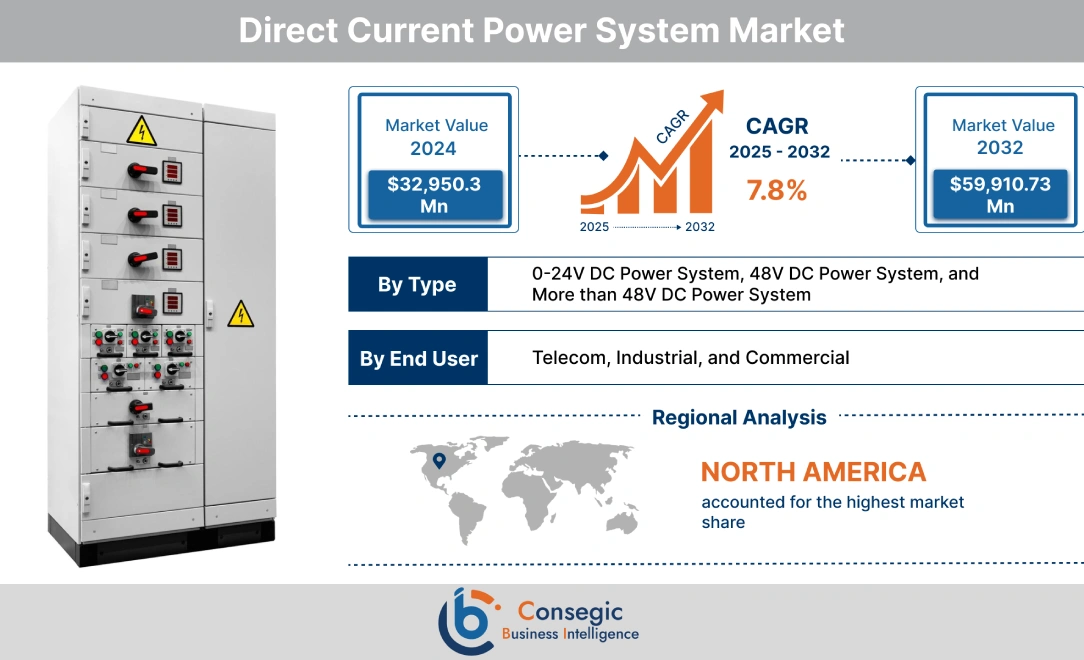 Direct Current Power System Market

Market Value 2024

$32,950.3 Mn

CAGR

2025 2032

CAGR 2025 - 2032

7.8%

Market Value 2032

$59,910.73 Mn

By Type

0-24V DC Power System, 48V DC Power System, and More than 48V DC Power System

By End User

Telecom, Industrial, and Commercial

Regional Analysis

NORTH AMERICA

accounted for the highest market share

Consegic Business Intelligence